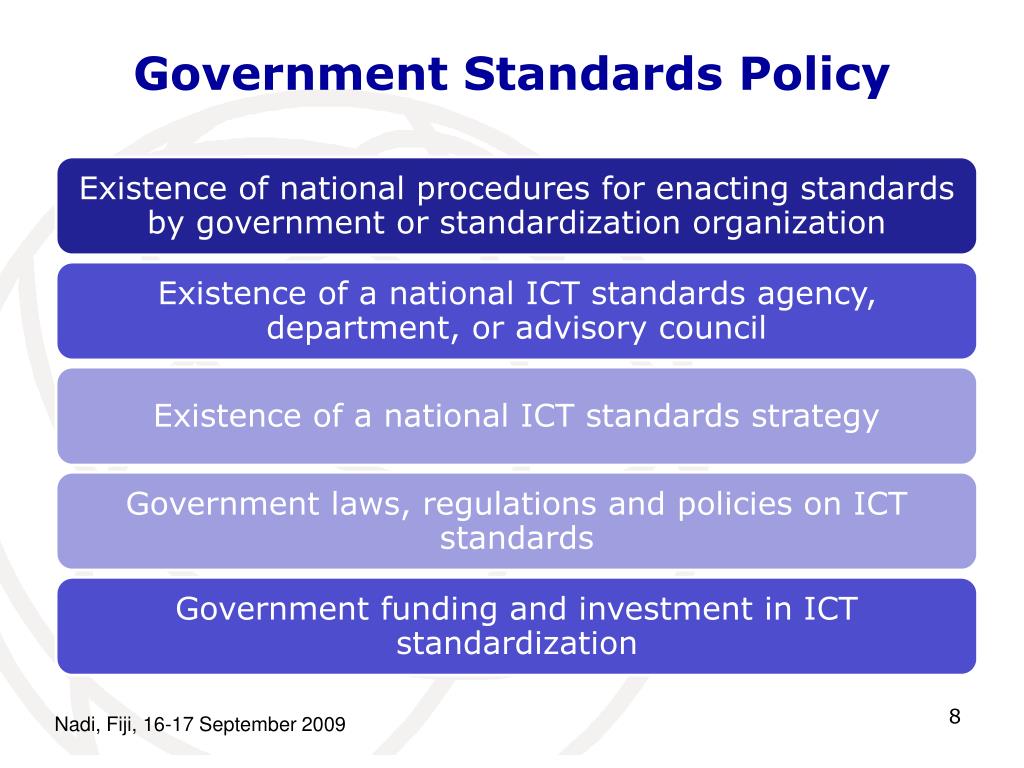 Government Standards Policy

Existence of national procedures for enacting standards by government or standardization organization

Existence of a national ICT standards agency, department, or advisory council

Existence of a national ICT standards strategy

Government laws, regulations and policies on ICT standards

Government funding and investment in ICT standardization

Nadi, Fiji, 16-17 September 2009

8